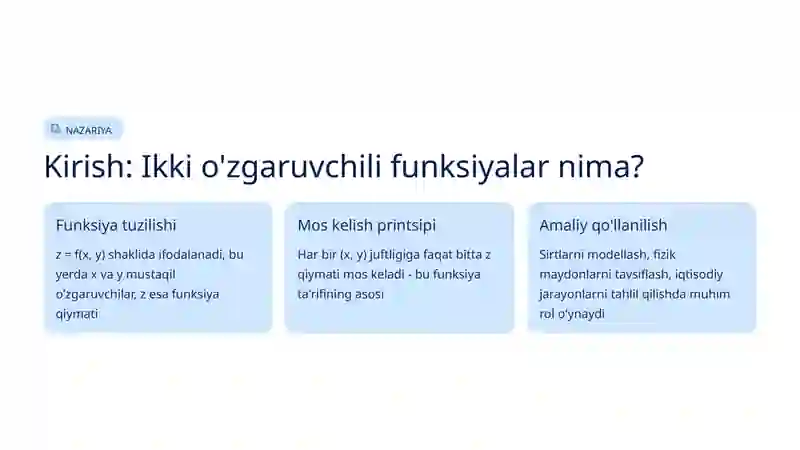 NAZARIYA

Kirish: Ikki o'zgaruvchili funksiyalar nima?

Funksiya tuzilishi

$z = f(x, y)$ shaklida ifodalanadi, bu yerda x va y mustaqil o'zgaruvchilar, z esa funksiya qiymati

Mos kelish printsipi

Har bir (x, y) juftligiga faqat bitta z qiymati mos keladi - bu funksiya ta'rifining asosi

Amaliy qo'llanilish

Sirtlarni modellash, fizik maydonlarni tavsiflash, iqtisodiy jarayonlarni tahlil qilishda muhim rol o'ynaydi